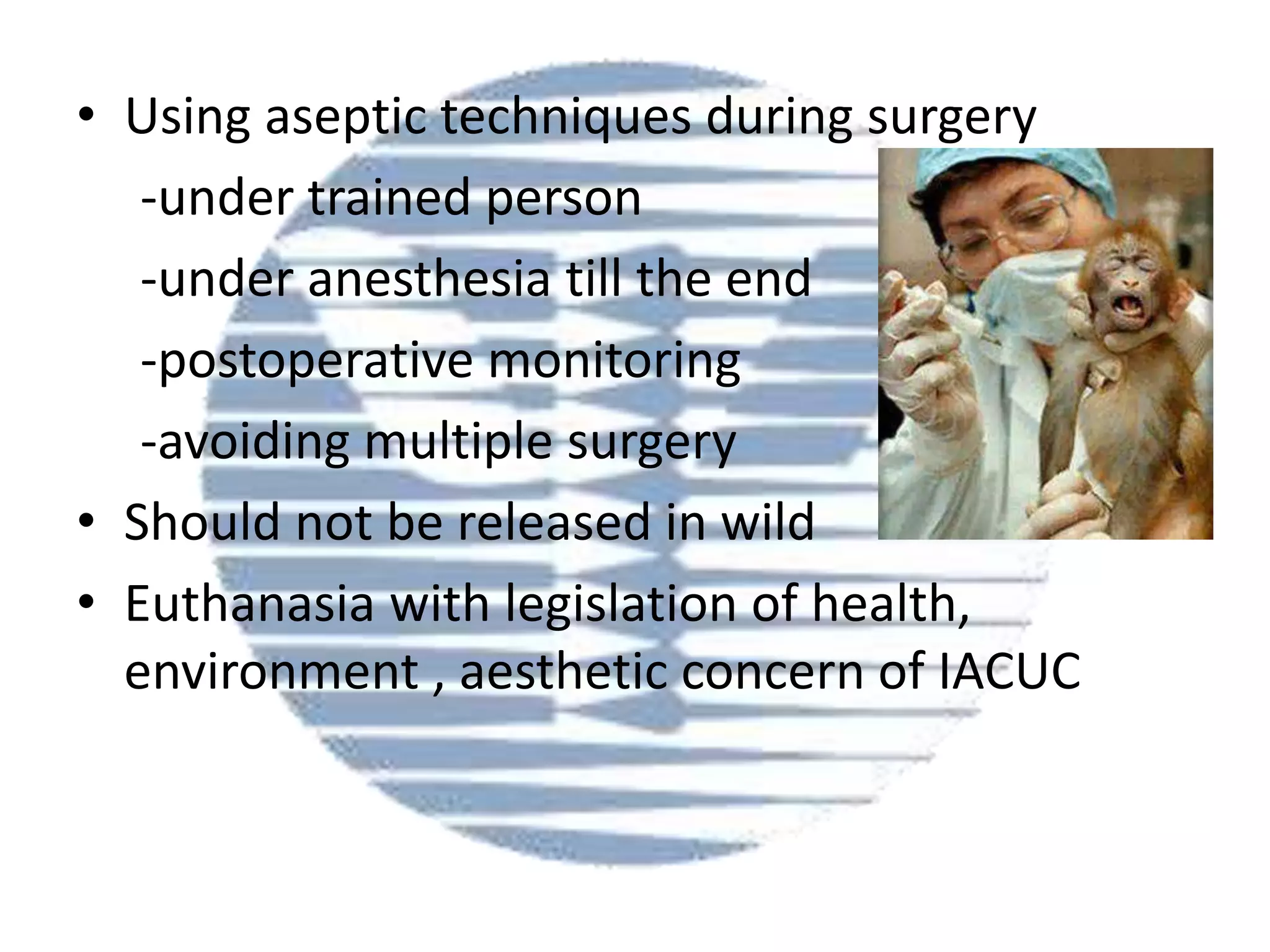 • Using aseptic techniques during surgery

-under trained person

-under anesthesia till the end

-postoperative monitoring

-avoiding multiple surgery

• Should not be released in wild

• Euthanasia with legislation of health, environment , aesthetic concern of IACUC